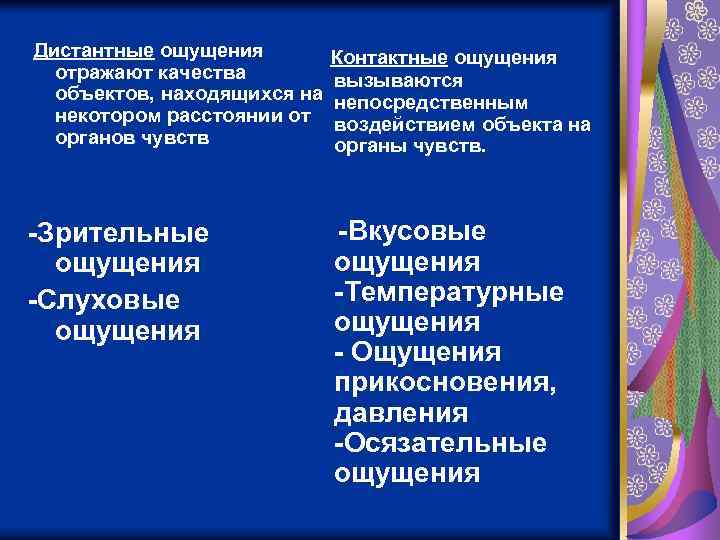 Дистантные ощущения отражают качества объектов, находящихся на некотором расстоянии от органов чувств

-Зрительные ощущения
-Слуховые ощущения

Контактные ощущения вызываются непосредственным воздействием объекта на органы чувств.

-Вкусовые ощущения
-Температурные ощущения
- Ощущения прикосновения, давления
-Осязательные ощущения